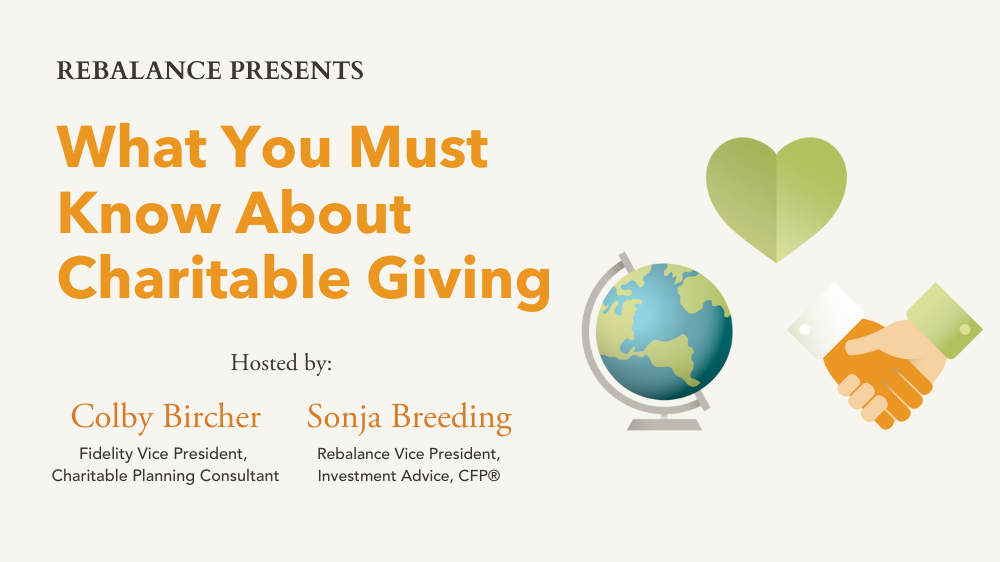 REBALANCE PRESENTS

What You Must Know About Charitable Giving

Hosted by:

Colby Bircher
Fidelity Vice President, Charitable Planning Consultant

Sonja Breeding
Rebalance Vice President, Investment Advice, CFP®